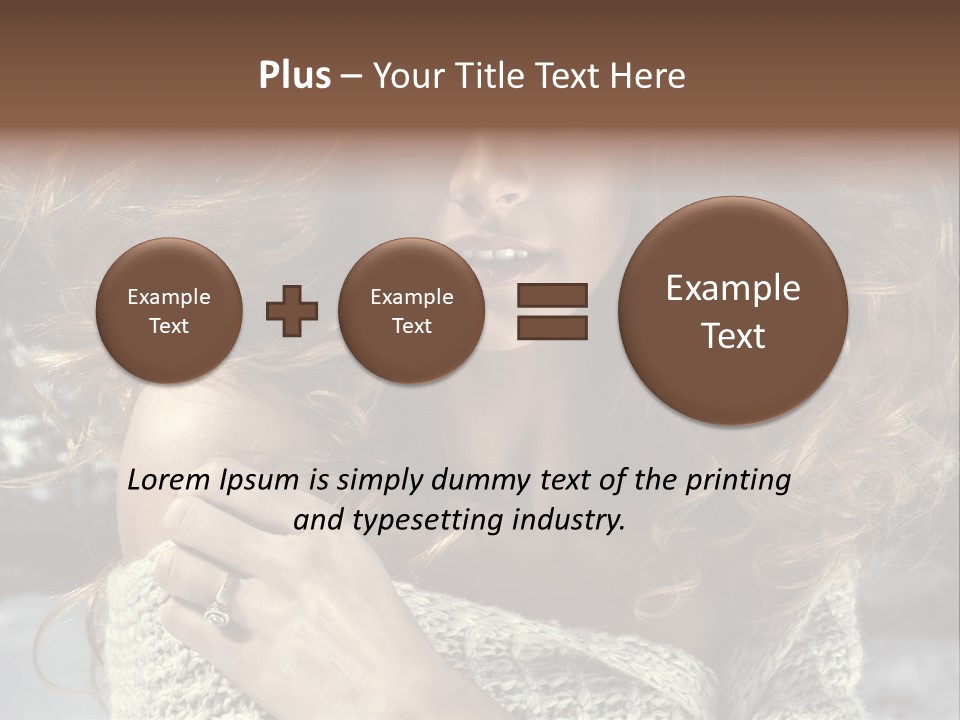 Plus – Your Title Text Here

Example Text

Example Text

Example Text

Lorem Ipsum is simply dummy text of the printing and typesetting industry.